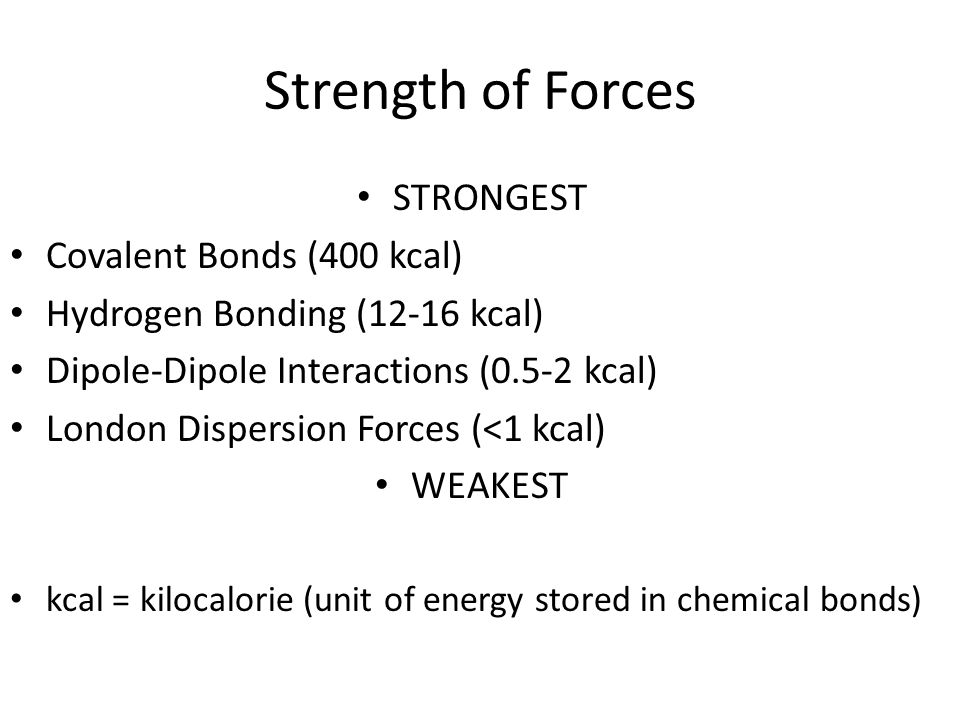 Strength of Forces

• STRONGEST
• Covalent Bonds (400 kcal)
• Hydrogen Bonding (12-16 kcal)
• Dipole-Dipole Interactions (0.5-2 kcal)
• London Dispersion Forces (<1 kcal)
• WEAKEST

• kcal = kilocalorie (unit of energy stored in chemical bonds)